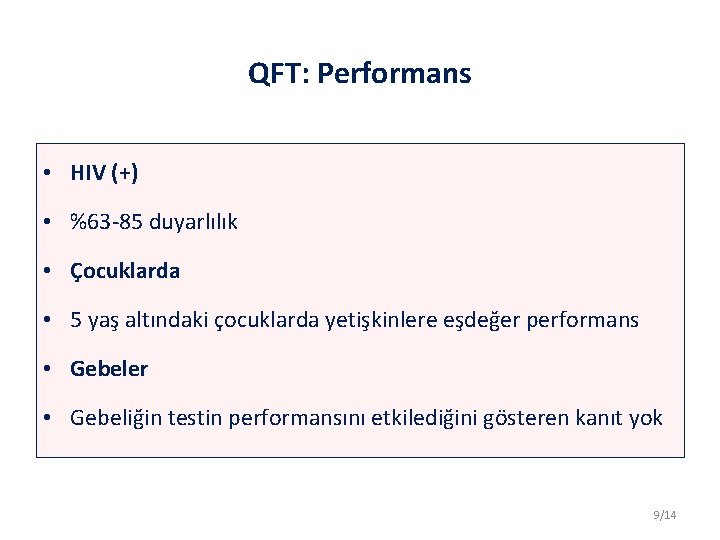 QFT: Performans

• HIV (+)
• %63-85 duyarlılık
• Çocuklarda
• 5 yaş altındaki çocuklarda yetişkinlere eşdeğer performans
• Gebeler
• Gebeliğin testin performansını etkilediğini gösteren kanıt yok

9/14